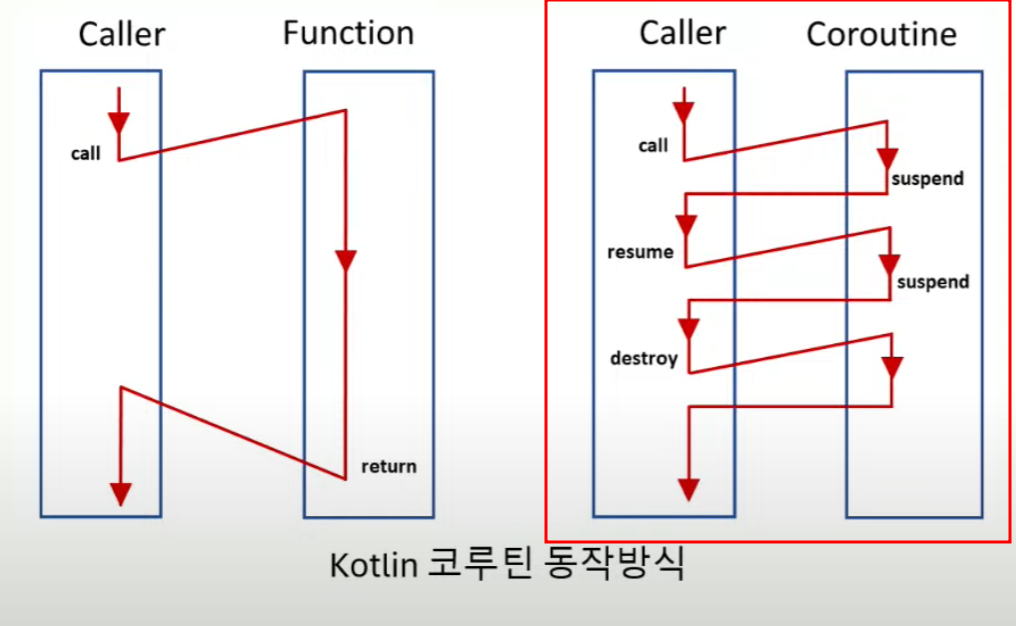 Caller

Function

call

return

Caller

Coroutine

call

suspend

resume

suspend

destroy

Kotlin 코루틴 동작방식